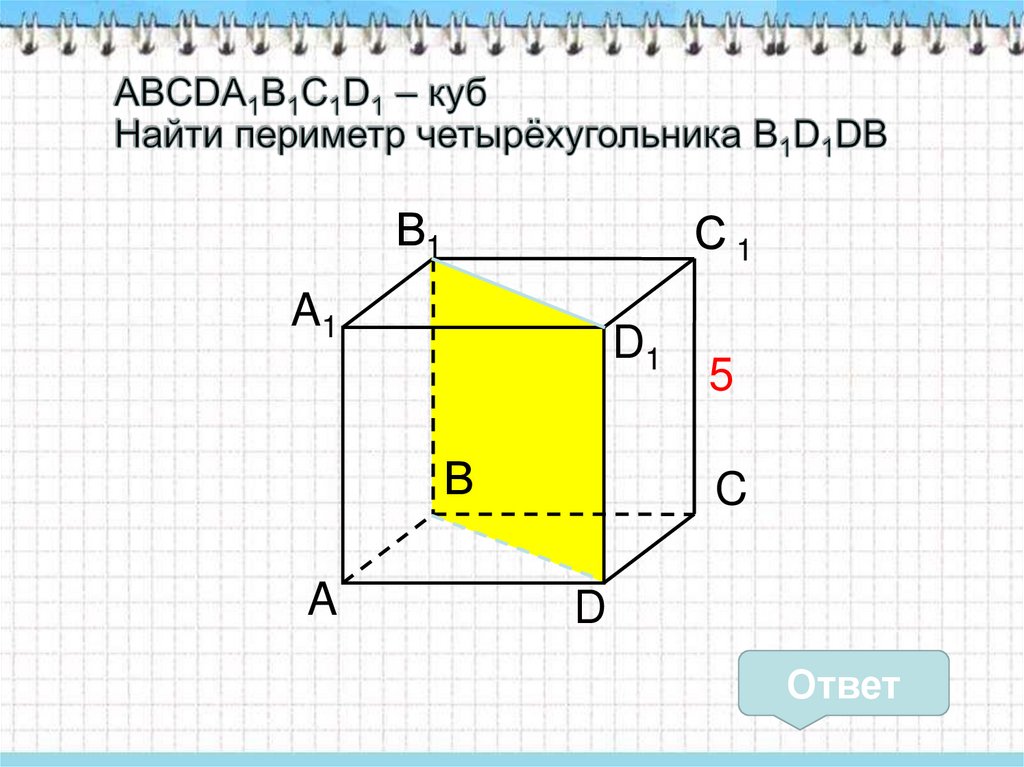 $ABCDA_1B_1C_1D_1$ – куб
Найти периметр четырёхугольника $B_1D_1DB$

$B_1$
$C_1$
$A_1$
$D_1$
5
B
C
A
D

Ответ